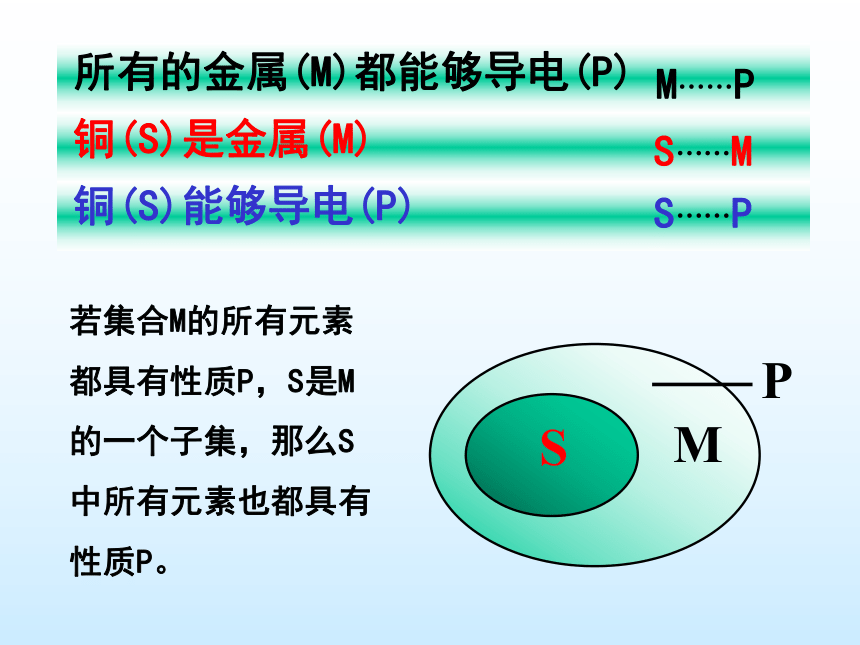 所有的金属(M)都能够导电(P) M……P
铜(S)是金属(M) S……M
铜(S)能够导电(P) S……P

若集合M的所有元素都具有性质P，S是M的一个子集，那么S中所有元素也都具有性质P。

P
S
M